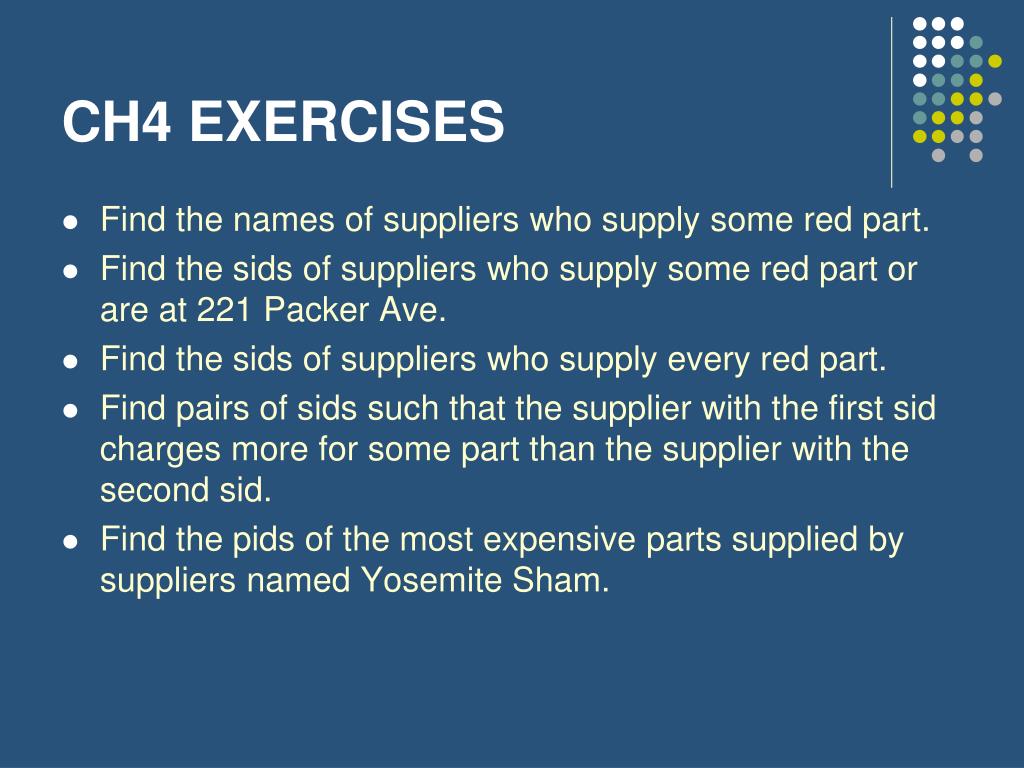 CH4 EXERCISES

- Find the names of suppliers who supply some red part.
- Find the sids of suppliers who supply some red part or are at 221 Packer Ave.
- Find the sids of suppliers who supply every red part.
- Find pairs of sids such that the supplier with the first sid charges more for some part than the supplier with the second sid.
- Find the pids of the most expensive parts supplied by suppliers named Yosemite Sham.